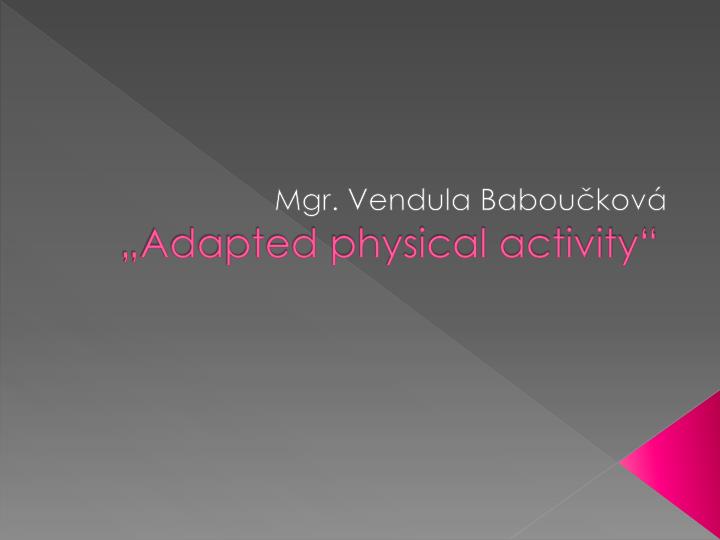 Mgr. Vendula Baboučková
„Adapted physical activity“